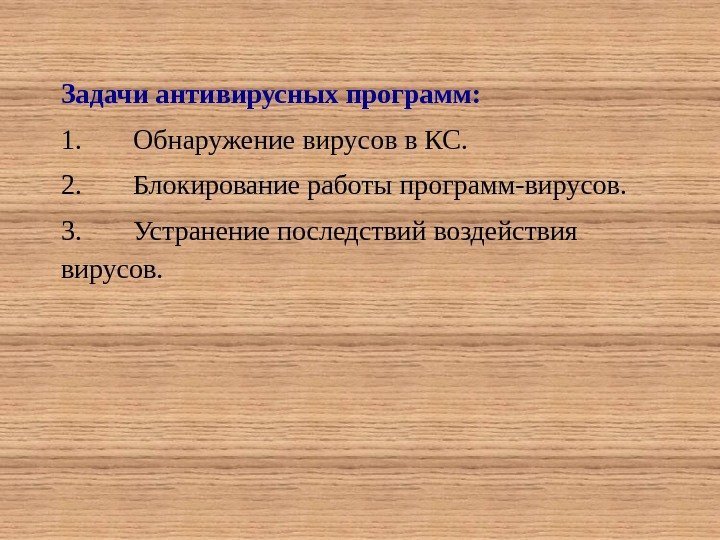 Задачи антивирусных программ:

1. Обнаружение вирусов в КС.

2. Блокирование работы программ-вирусов.

3. Устранение последствий воздействия вирусов.